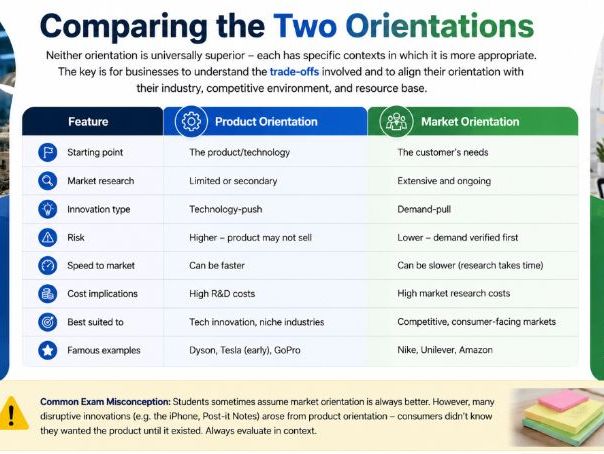 Comparing the Two Orientations

Neither orientation is universally superior – each has specific contexts in which it is more appropriate. The key is for businesses to understand the trade-offs involved and to align their orientation with their industry, competitive environment, and resource base.

| Feature | Product Orientation | Market Orientation |
|---|---|---|
| Starting point | The product/technology | The customer's needs |
| Market research | Limited or secondary | Extensive and ongoing |
| Innovation type | Technology-push | Demand-pull |
| Risk | Higher – product may not sell | Lower – demand verified first |
| Speed to market | Can be faster | Can be slower (research takes time) |
| Cost implications | High R&D costs | High market research costs |
| Best suited to | Tech innovation, niche industries | Competitive, consumer-facing markets |
| Famous examples | Dyson, Tesla (early), GoPro | Nike, Unilever, Amazon |

Common Exam Misconception: Students sometimes assume market orientation is always better. However, many disruptive innovations (e.g. the iPhone, Post-it Notes) arose from product orientation – consumers didn't know they wanted the product until it existed. Always evaluate in context.